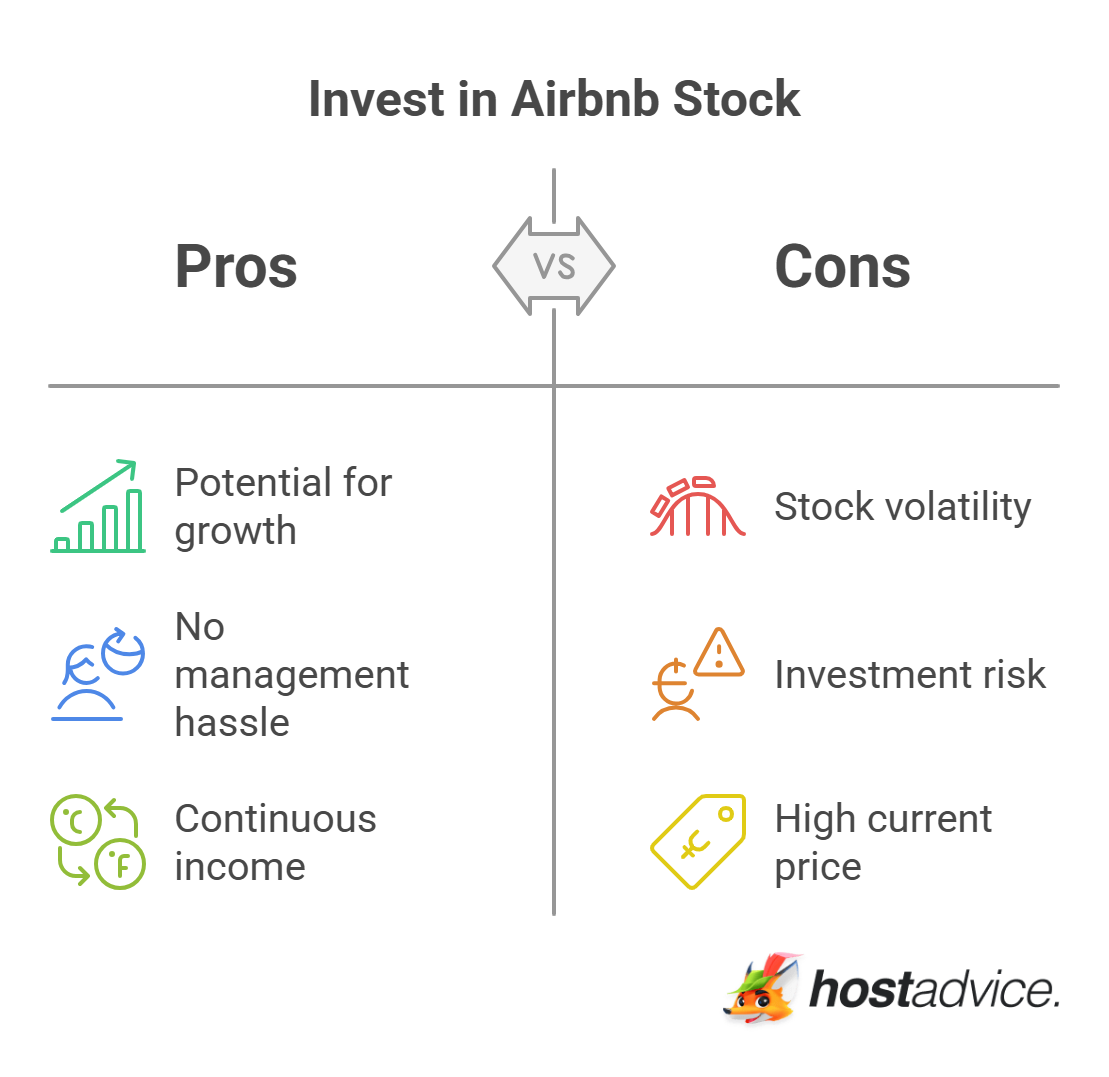 Invest in Airbnb Stock

Pros

VS

Cons

Potential for growth

No management hassle

Continuous income

Stock volatility

Investment risk

High current price

hostadvice.